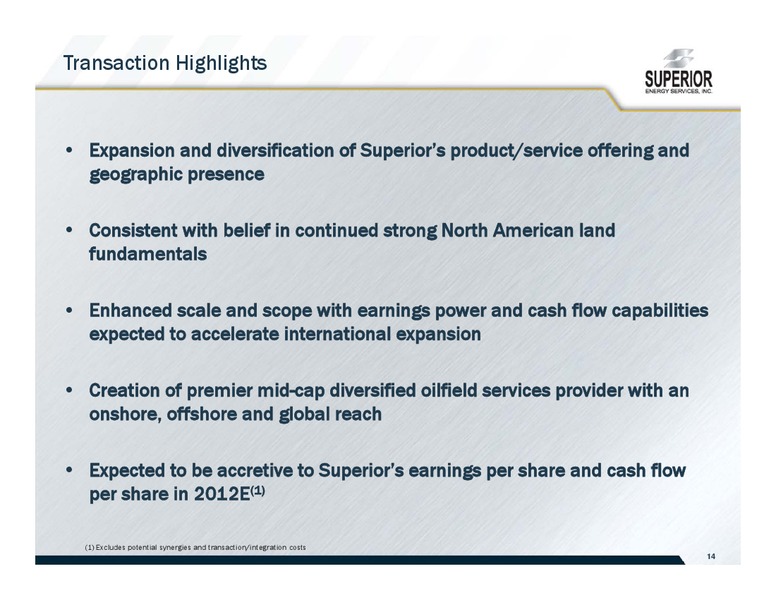 Transaction Highlights

SUPERIOR
ENERGY SERVICES, INC.

• Expansion and diversification of Superior's product/service offering and geographic presence

• Consistent with belief in continued strong North American land fundamentals

• Enhanced scale and scope with earnings power and cash flow capabilities expected to accelerate international expansion

• Creation of premier mid-cap diversified oilfield services provider with an onshore, offshore and global reach

• Expected to be accretive to Superior's earnings per share and cash flow per share in 2012E$^{(1)}$

(1) Excludes potential synergies and transaction/integration costs

14